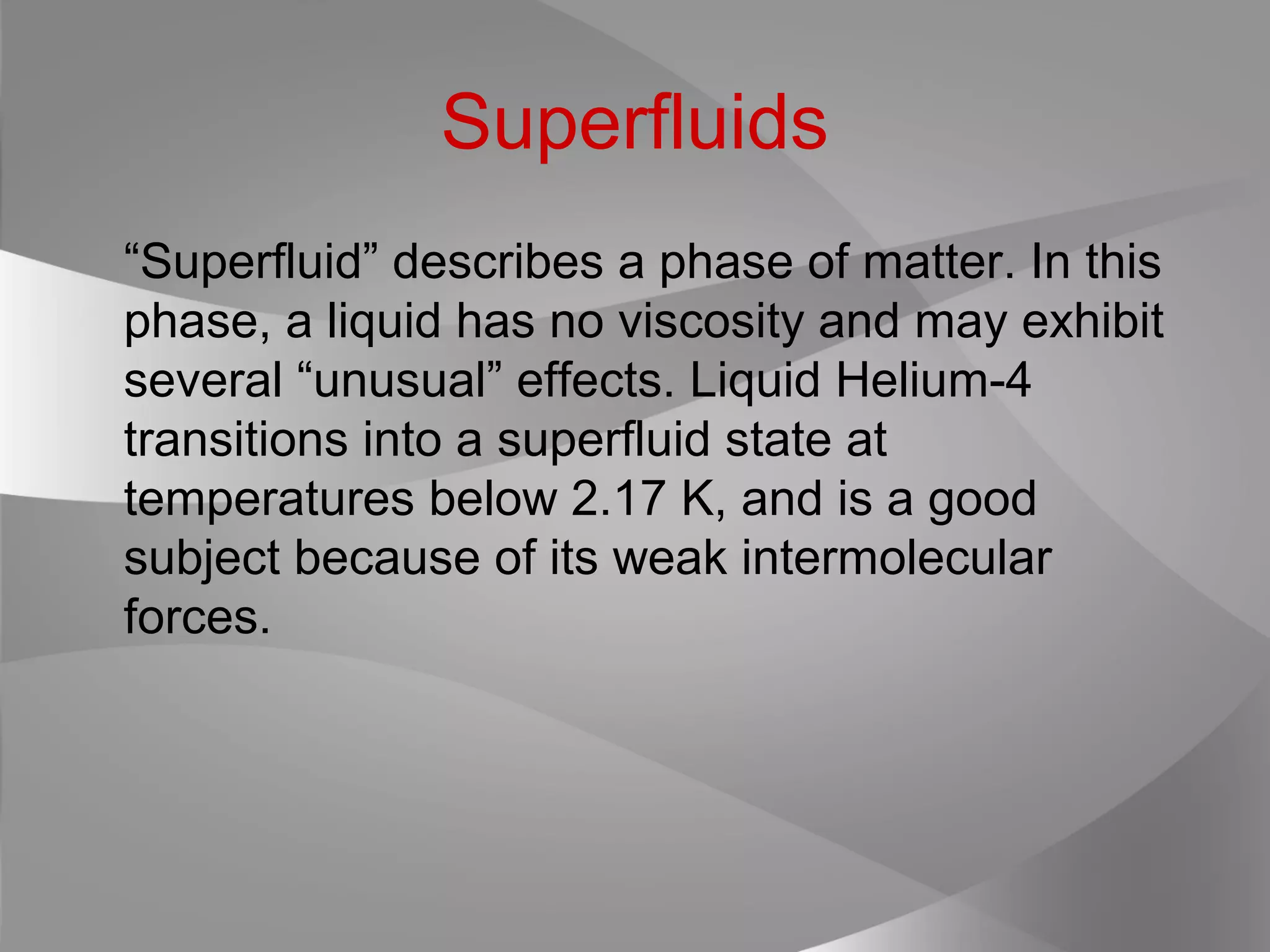 Superfluids

“Superfluid” describes a phase of matter. In this phase, a liquid has no viscosity and may exhibit several “unusual” effects. Liquid Helium-4 transitions into a superfluid state at temperatures below 2.17 K, and is a good subject because of its weak intermolecular forces.